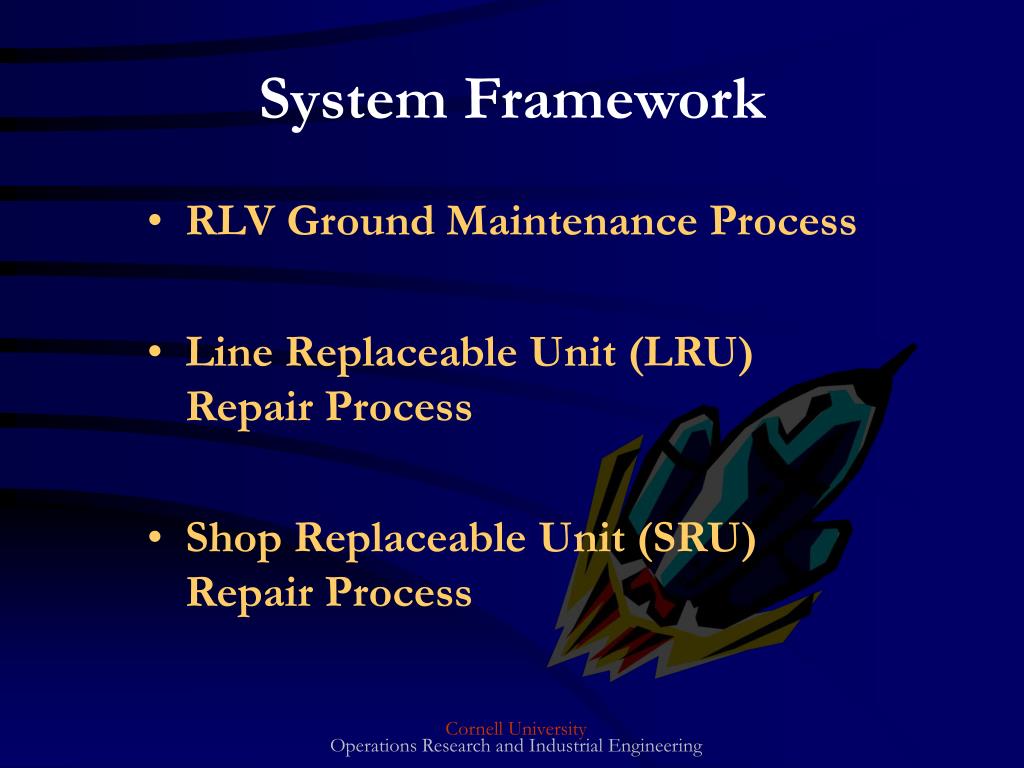 System Framework

• RLV Ground Maintenance Process

• Line Replaceable Unit (LRU) Repair Process

• Shop Replaceable Unit (SRU) Repair Process

Cornell University
Operations Research and Industrial Engineering